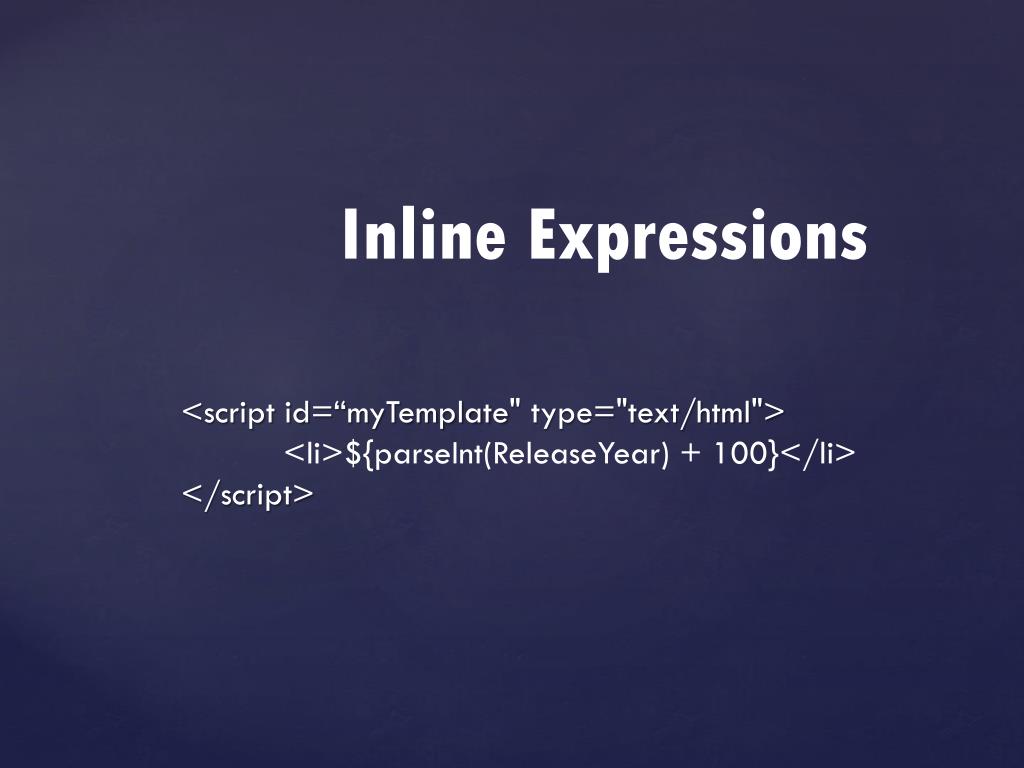 Inline Expressions

<script id=“myTemplate" type="text/html">
<li>${parseInt(ReleaseYear) + 100}</li>
</script>